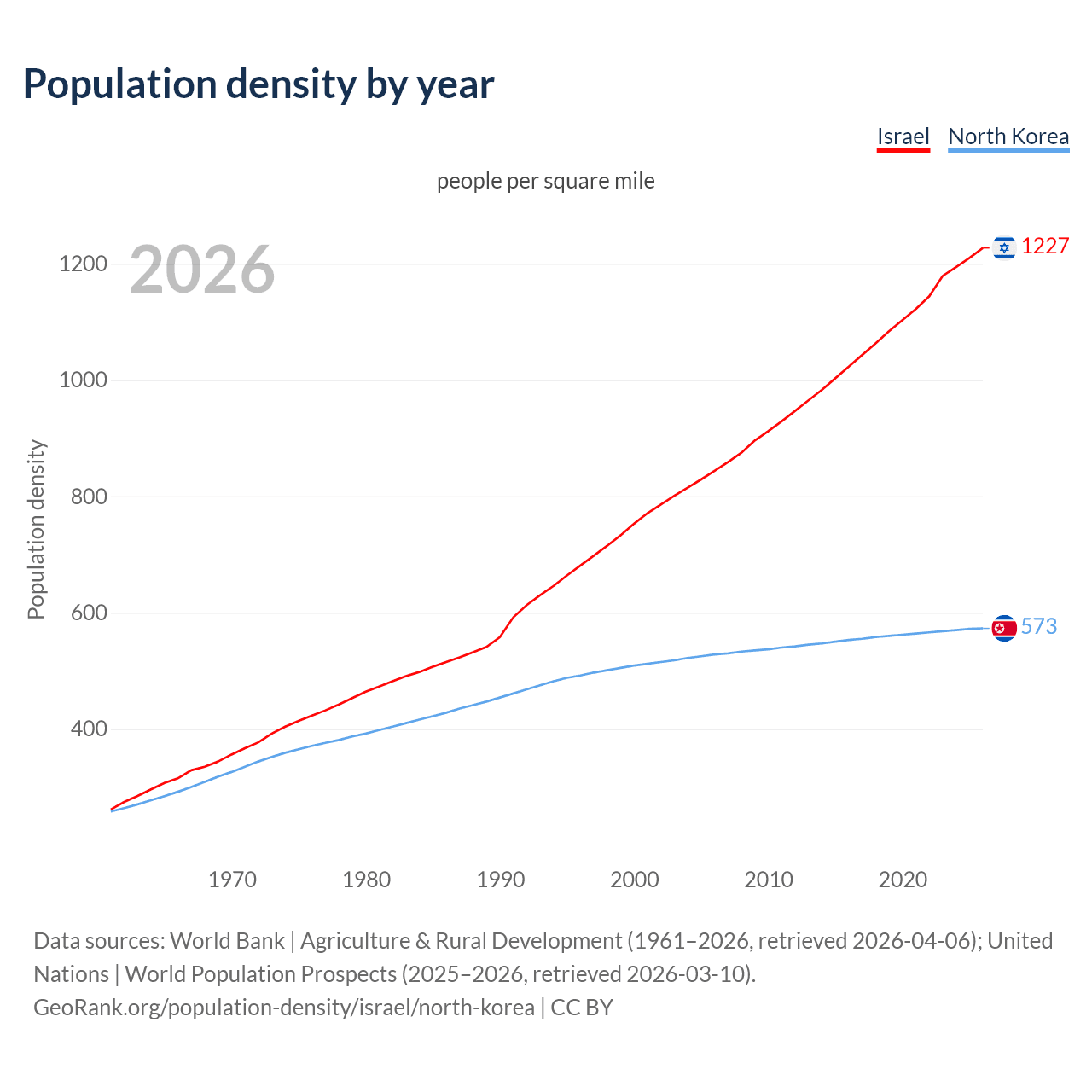 Population density by year

Israel North Korea

people per square mile

2026

Population density

1200
1000
800
600
400

1227
573

1970 1980 1990 2000 2010 2020

Data sources: World Bank | Agriculture & Rural Development (1961–2026, retrieved 2026-04-06); United Nations | World Population Prospects (2025–2026, retrieved 2026-03-10).
GeoRank.org/population-density/israel/north-korea | CC BY